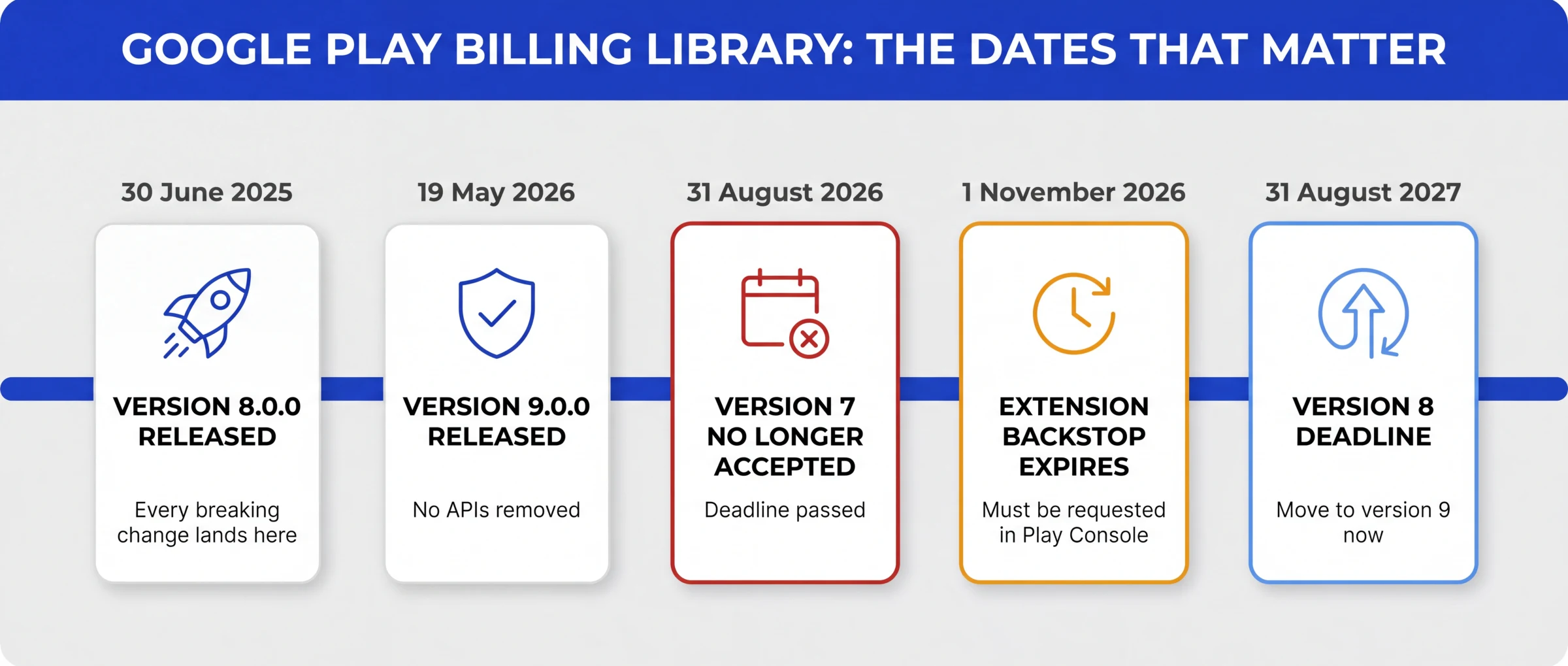 GOOGLE PLAY BILLING LIBRARY: THE DATES THAT MATTER

30 June 2025

VERSION 8.0.0 RELEASED

Every breaking change lands here

19 May 2026

VERSION 9.0.0 RELEASED

No APIs removed

31 August 2026

VERSION 7 NO LONGER ACCEPTED

Deadline passed

1 November 2026

EXTENSION BACKSTOP EXPIRES

Must be requested in Play Console

31 August 2027

VERSION 8 DEADLINE

Move to version 9 now